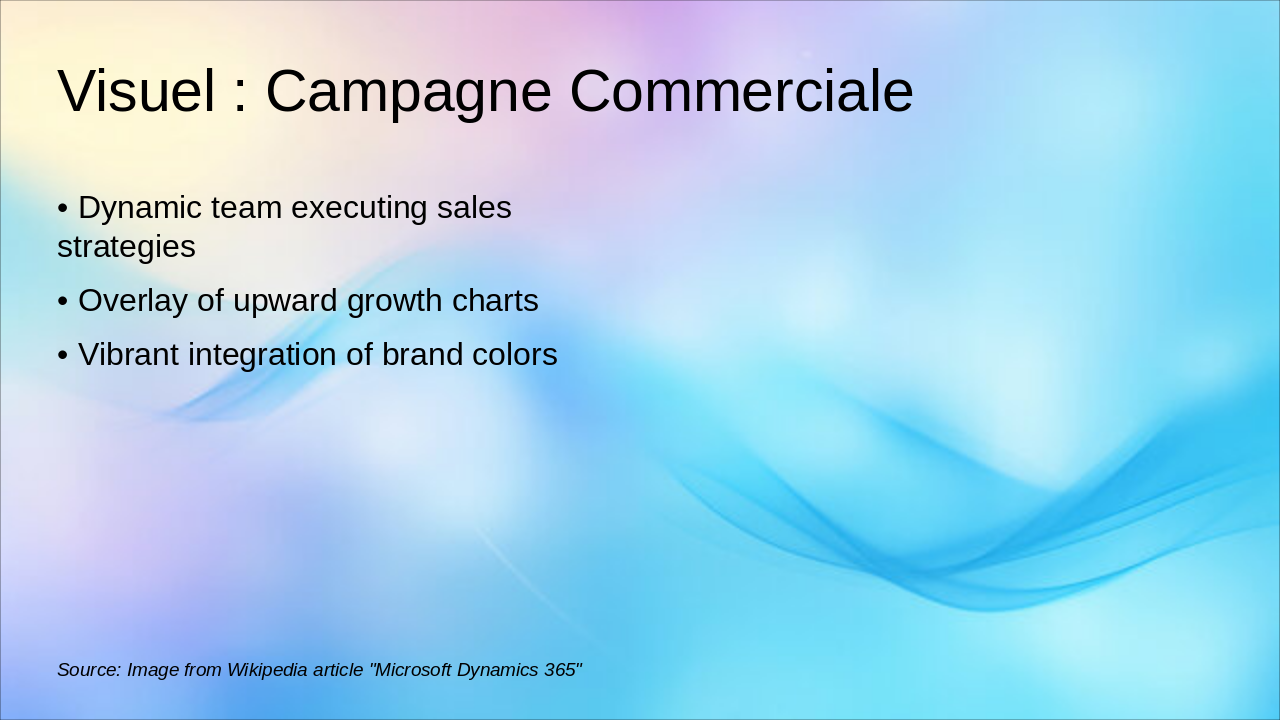 Visuel : Campagne Commerciale

• Dynamic team executing sales strategies

• Overlay of upward growth charts

• Vibrant integration of brand colors

Source: Image from Wikipedia article "Microsoft Dynamics 365"